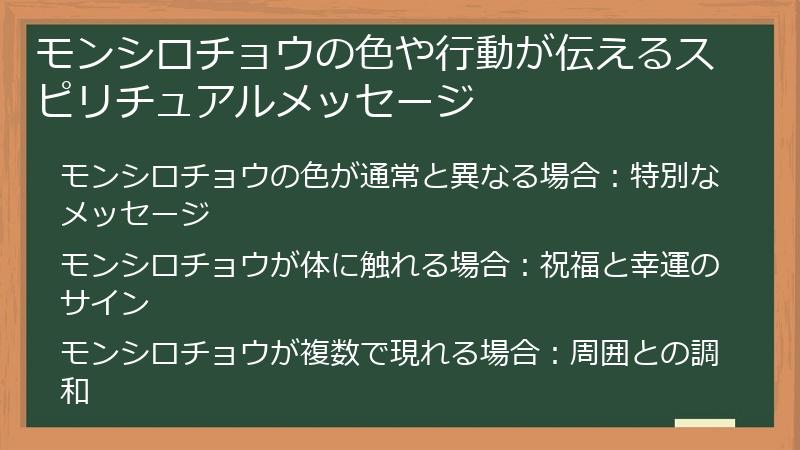 モンシロチョウの色や行動が伝えるスピリチュアルメッセージ

モンシロチョウの色が通常と異なる場合：特別なメッセージ

モンシロチョウが体に触れる場合：祝福と幸運のサイン

モンシロチョウが複数で現れる場合：周囲との調和